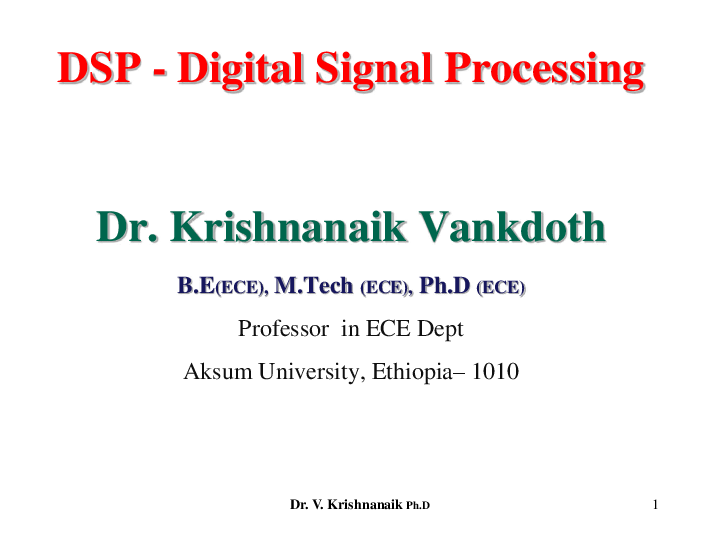 DSP - Digital Signal Processing

Dr. Krishnanaik Vankdoth

B.E(ECE), M.Tech (ECE), Ph.D (ECE)

Professor in ECE Dept

Aksum University, Ethiopia– 1010

Dr. V. Krishnanaik Ph.D

1